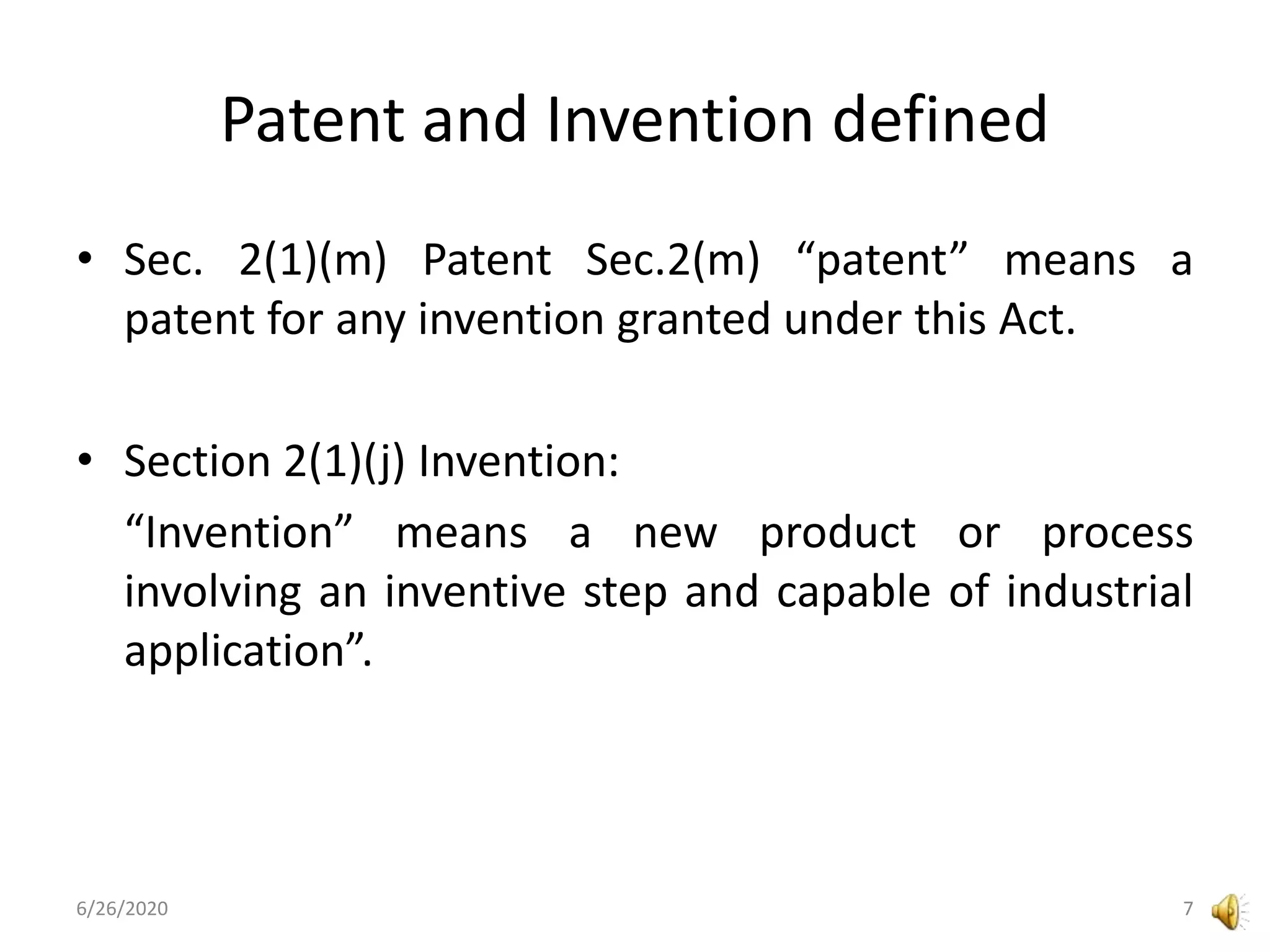 Patent and Invention defined

• Sec. 2(1)(m) Patent Sec.2(m) “patent” means a patent for any invention granted under this Act.

• Section 2(1)(j) Invention:

“Invention” means a new product or process involving an inventive step and capable of industrial application”.

6/26/2020

7